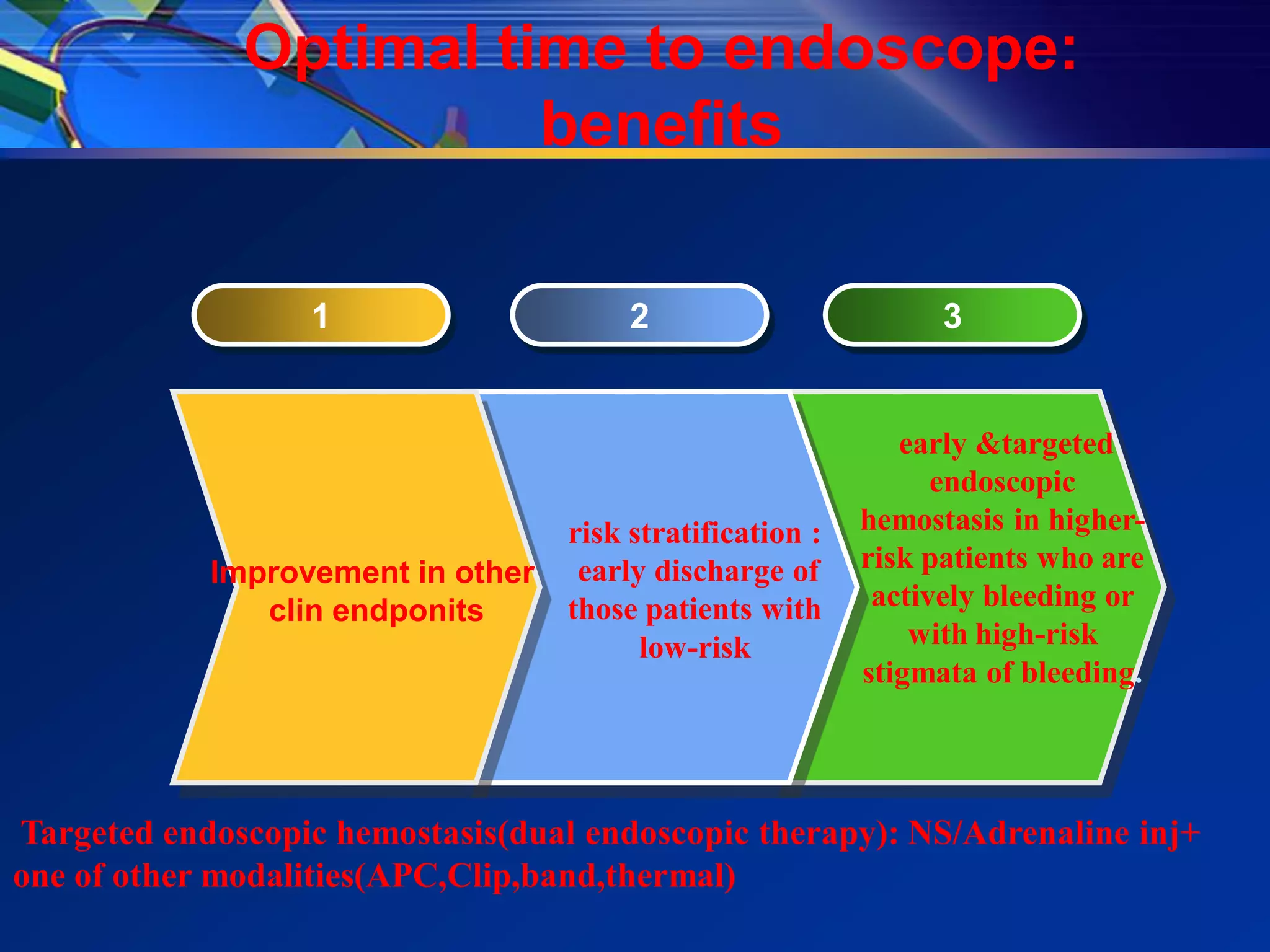 Optimal time to endoscope: benefits

1

2

3

Improvement in other clin endponits

risk stratification : early discharge of those patients with low-risk

early &targeted endoscopic hemostasis in higher-risk patients who are actively bleeding or with high-risk stigmata of bleeding.

Targeted endoscopic hemostasis(dual endoscopic therapy): NS/Adrenaline inj+ one of other modalities(APC,Clip,band,thermal)